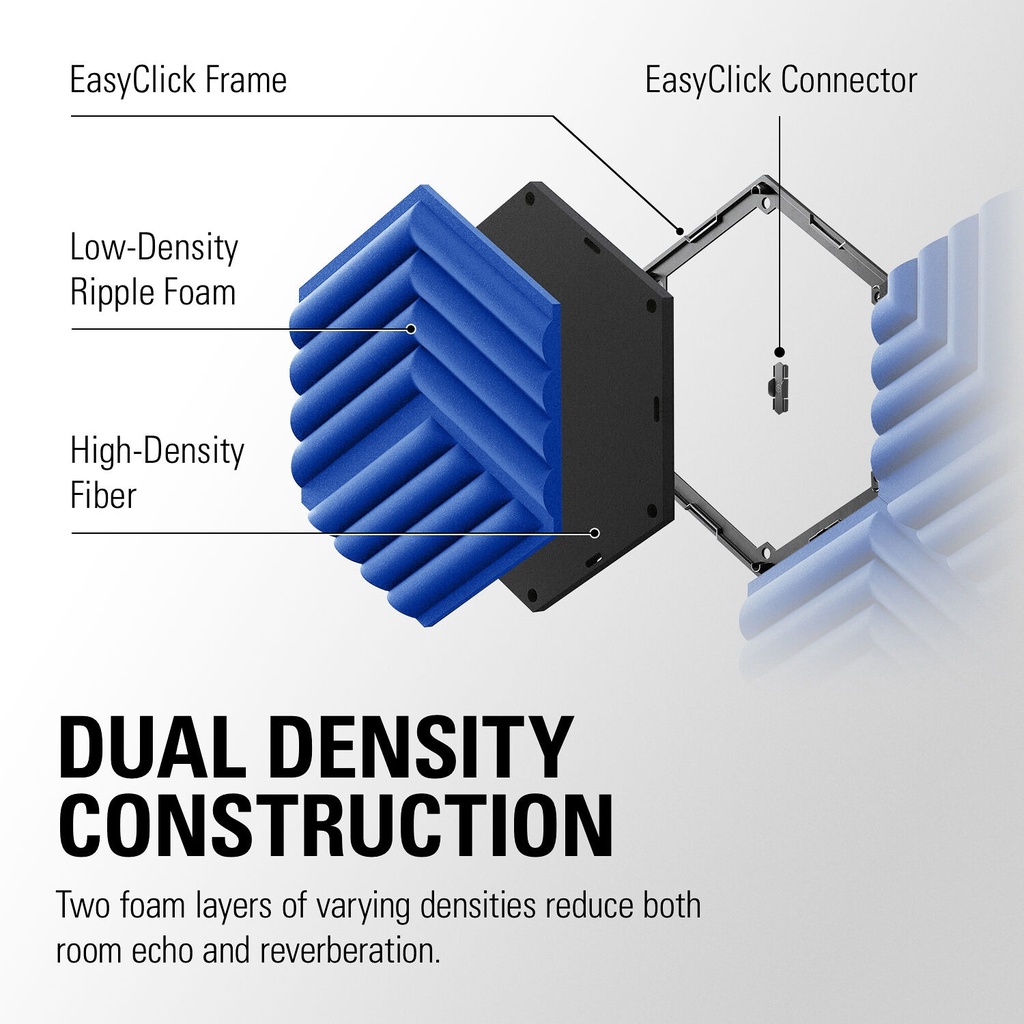 EasyClick Frame

EasyClick Connector

Low-Density Ripple Foam

High-Density Fiber

DUAL DENSITY CONSTRUCTION

Two foam layers of varying densities reduce both room echo and reverberation.